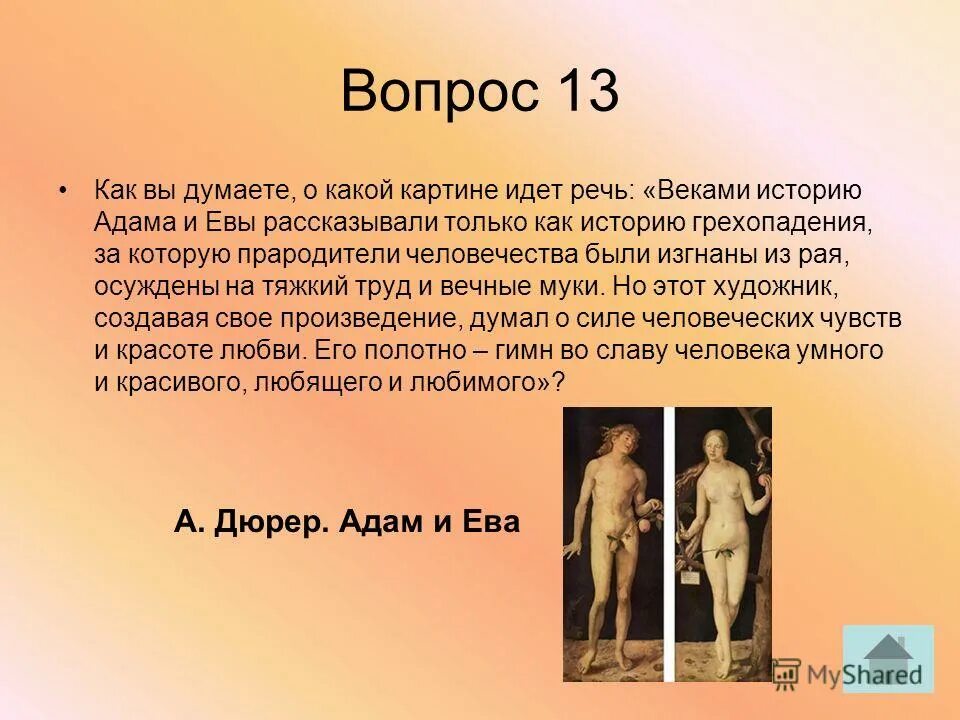 Вопрос 13

• Как вы думаете, о какой картине идет речь: «Веками историю Адама и Евы рассказывали только как историю грехопадения, за которую прародители человечества были изгнаны из рая, осуждены на тяжкий труд и вечные муки. Но этот художник, создавая свое произведение, думал о силе человеческих чувств и красоте любви. Его полотно – гимн во славу человека умного и красивого, любящего и любимого»?

А. Дюрер. Адам и Ева

MyShared